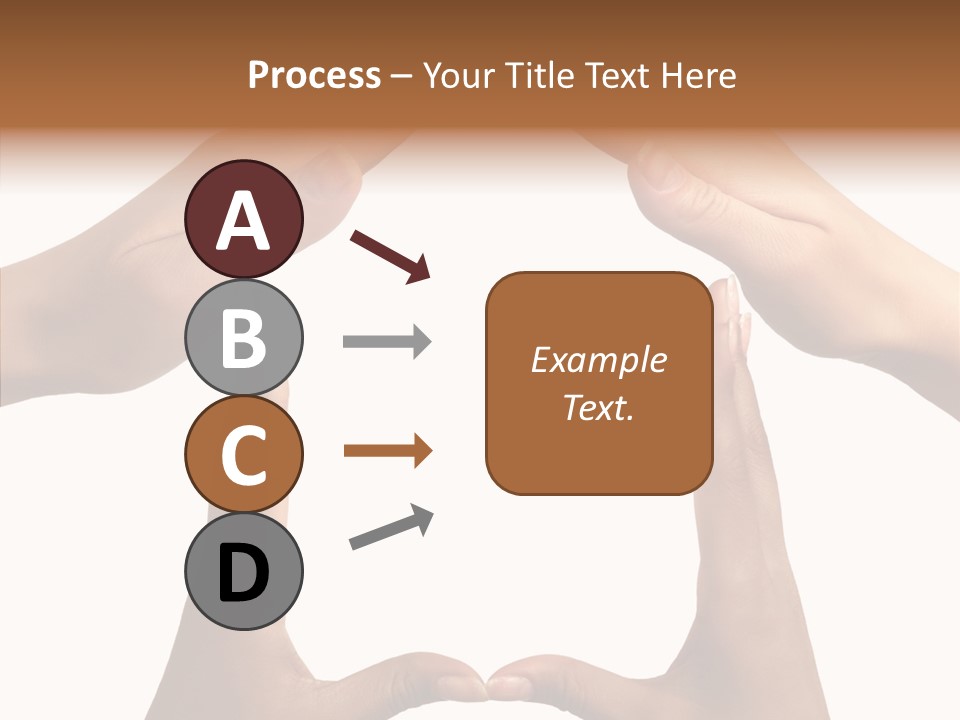 Process – Your Title Text Here

A

B

C

D

Example Text.